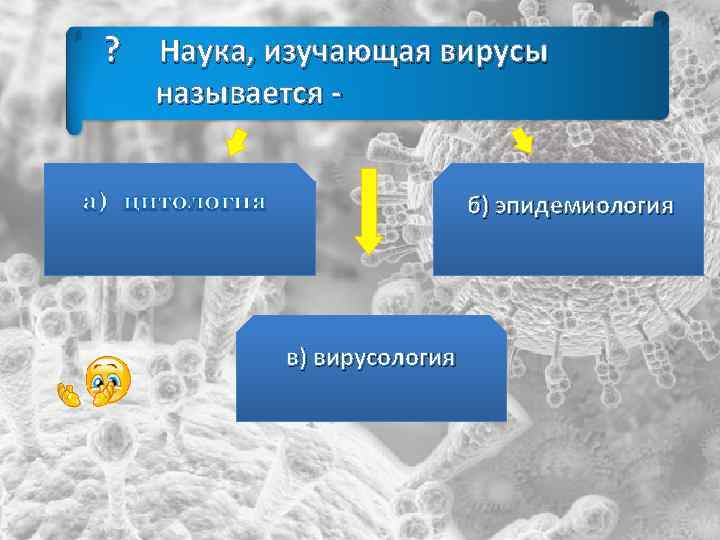 ? Наука, изучающая вирусы называется -

а) цитология

б) эпидемиология

в) вирусология